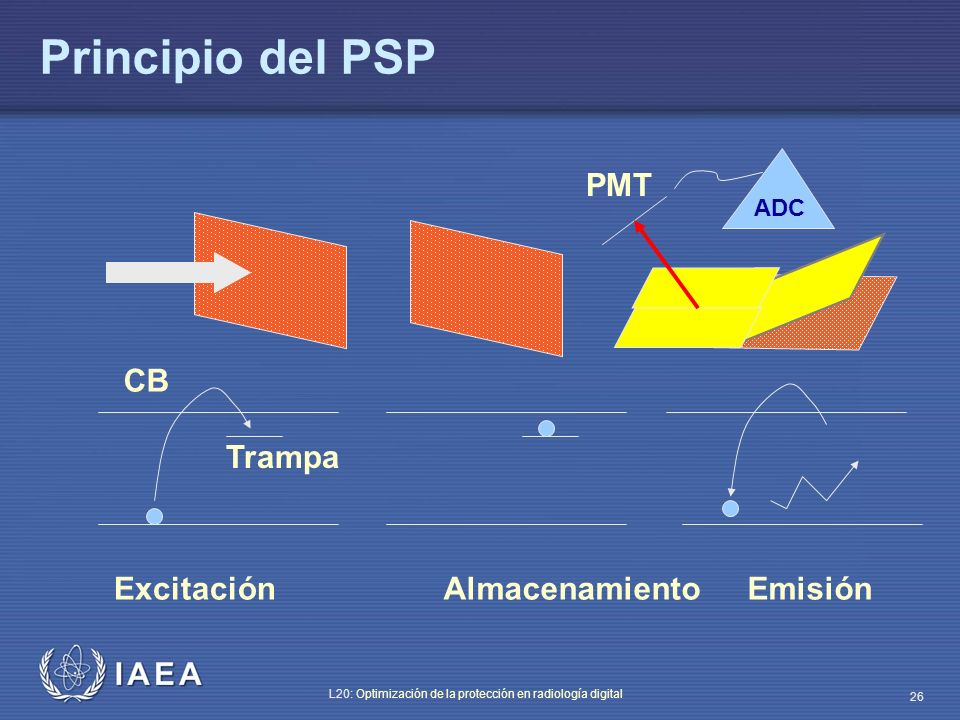 Principio del PSP

PMT

ADC

CB

Trampa

Excitación

Almacenamiento

Emisión

IAEA

L20: Optimización de la protección en radiología digital

26